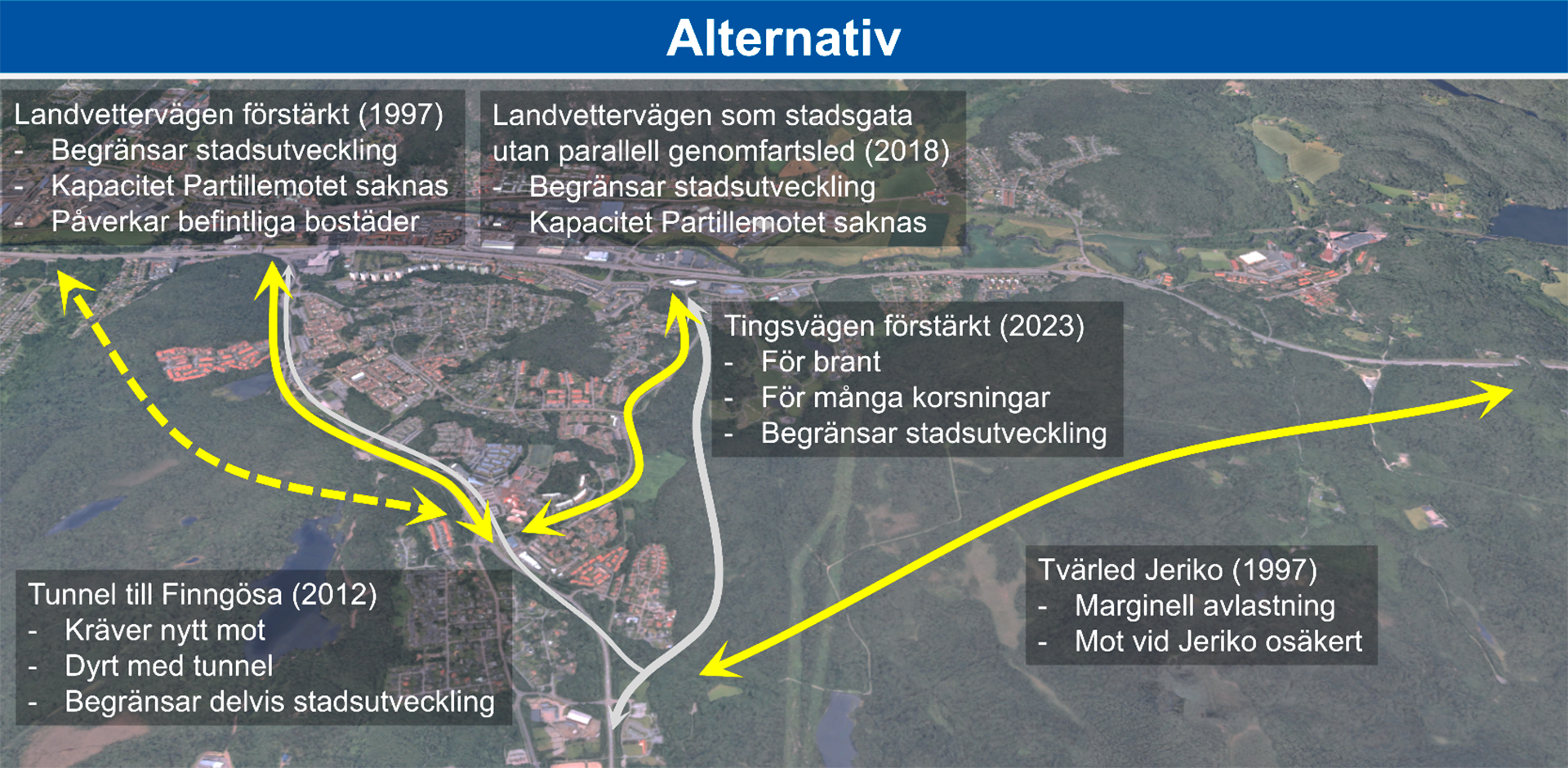 Alternativ

Landvettervägen förstärkt (1997)
- Begränsar stadsutveckling
- Kapacitet Partillemotet saknas
- Påverkar befintliga bostäder

Landvettervägen som stadsgata utan parallell genomfartsled (2018)
- Begränsar stadsutveckling
- Kapacitet Partillemotet saknas

Tingsvägen förstärkt (2023)
- För brant
- För många korsningar
- Begränsar stadsutveckling

Tunnel till Finngösa (2012)
- Kräver nytt mot
- Dyrt med tunnel
- Begränsar delvis stadsutveckling

Tvärled Jeriko (1997)
- Marginell avlastning
- Mot vid Jeriko osäkert